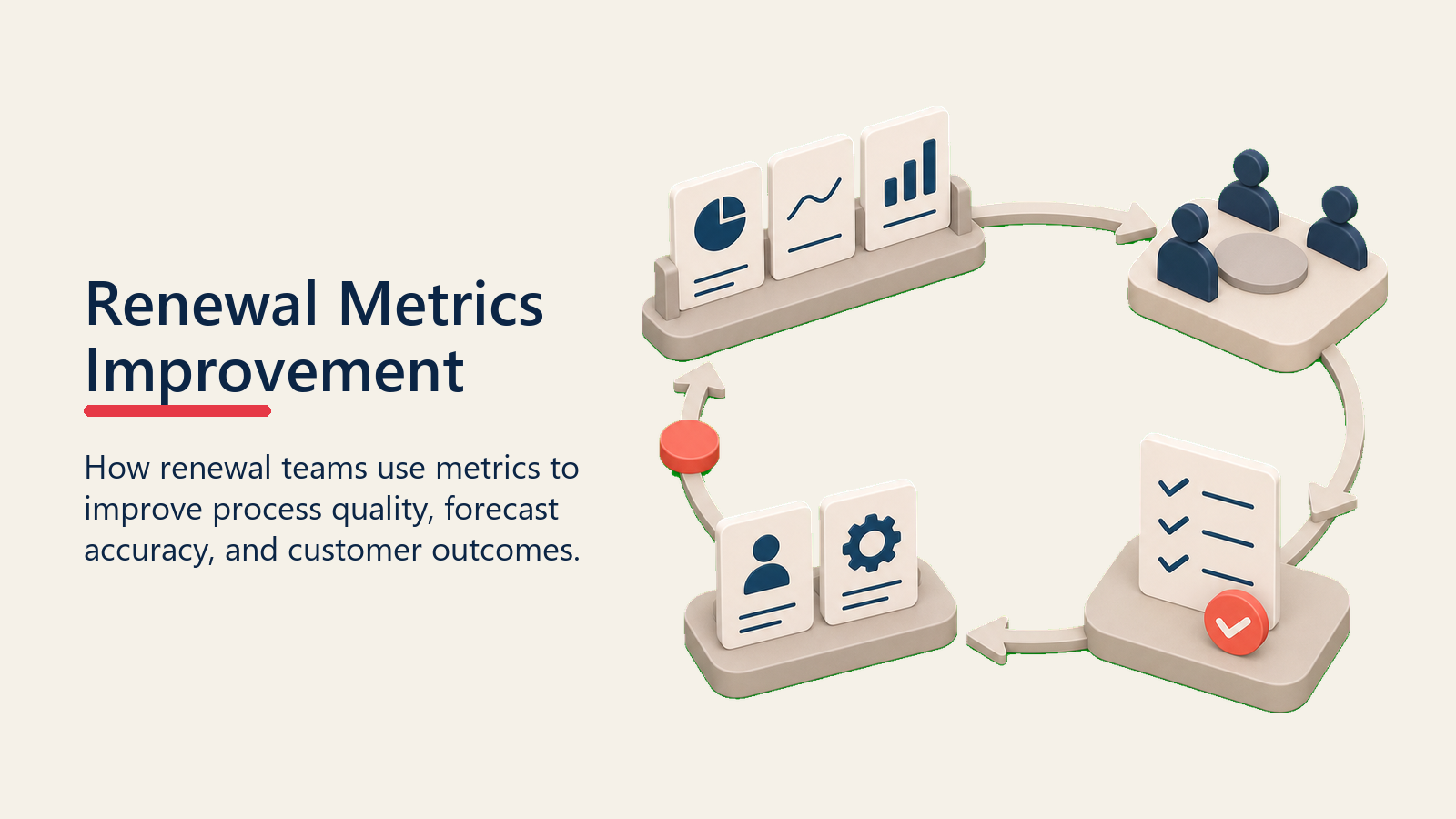 Renewal Metrics Improvement

How renewal teams use metrics to improve process quality, forecast accuracy, and customer outcomes.